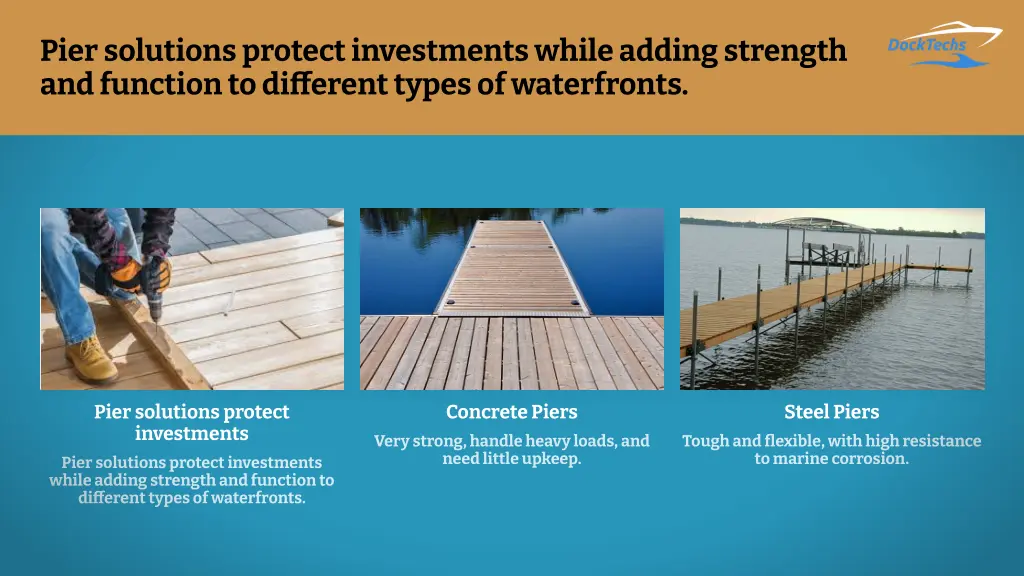 Pier solutions protect investments while adding strength and function to different types of waterfronts.

DockTechs

Pier solutions protect investments

Pier solutions protect investments while adding strength and function to different types of waterfronts.

Concrete Piers

Very strong, handle heavy loads, and need little upkeep.

Steel Piers

Tough and flexible, with high resistance to marine corrosion.